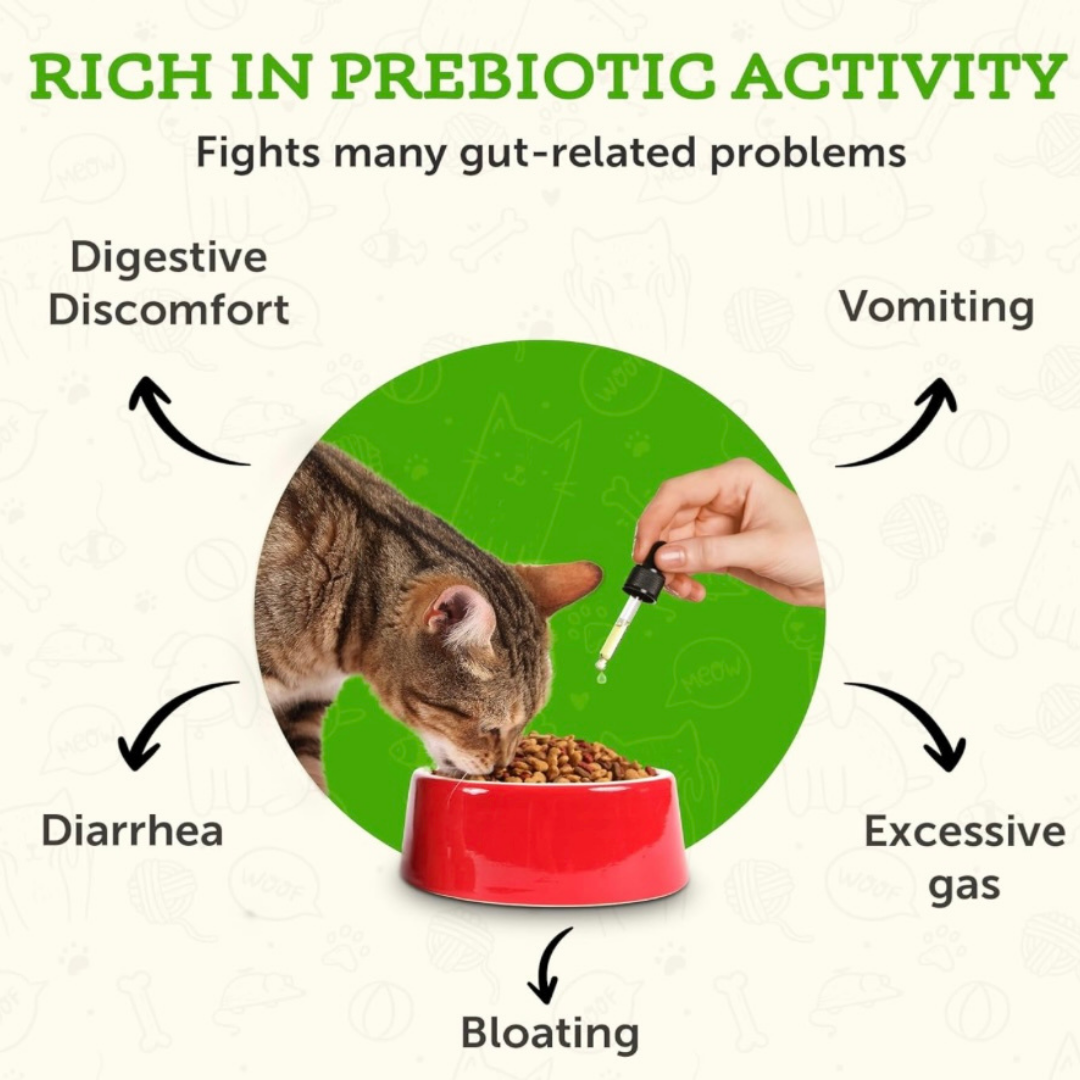 RICH IN PREBIOTIC ACTIVITY
Fights many gut-related problems

Digestive Discomfort

Vomiting

Diarrhea

Excessive gas

Bloating